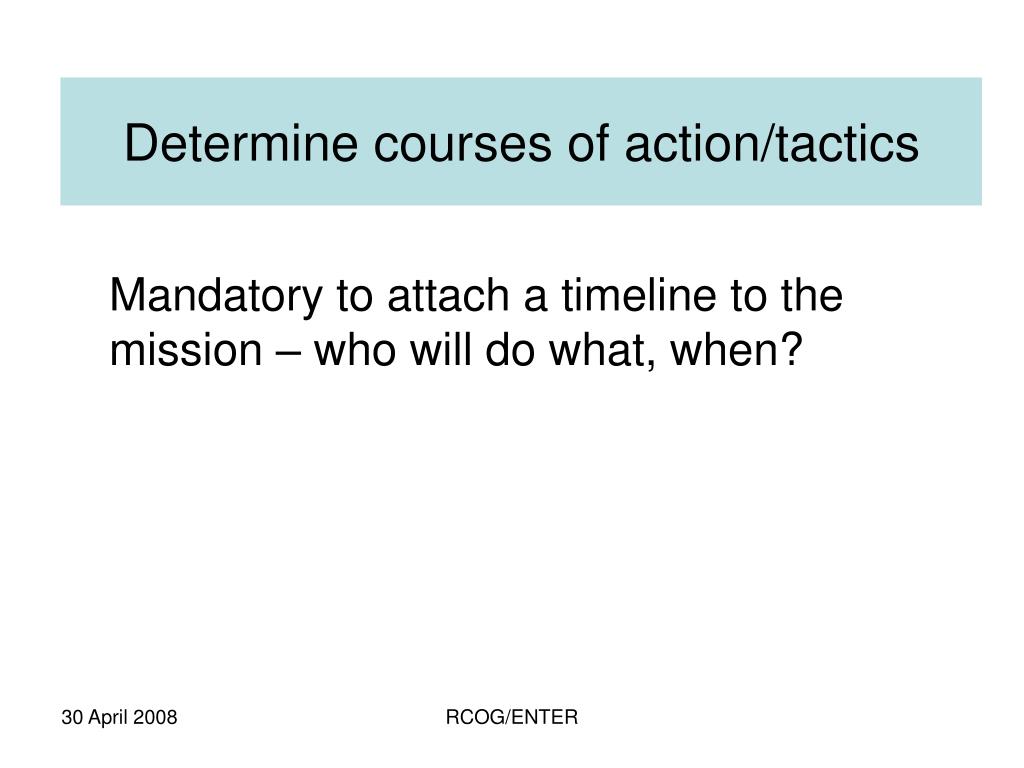 Determine courses of action/tactics

Mandatory to attach a timeline to the mission – who will do what, when?

30 April 2008

RCOG/ENTER